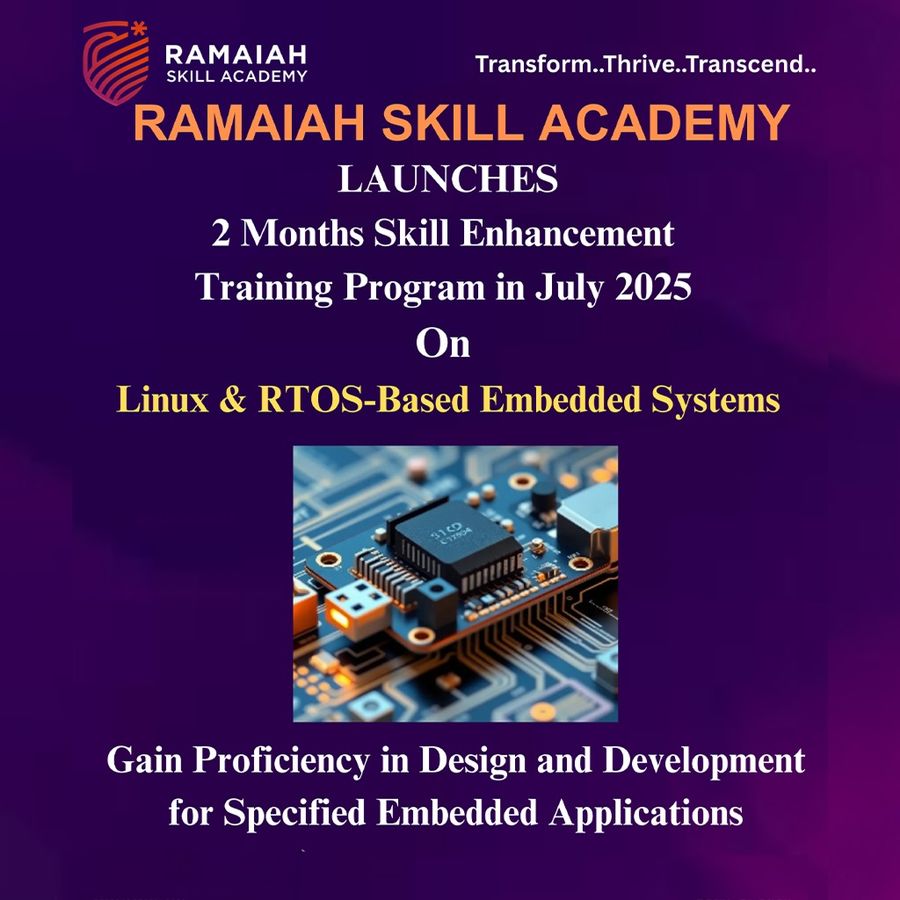 RAMAIAH SKILL ACADEMY

Transform..Thrive..Transcend..

RAMAIAH SKILL ACADEMY

LAUNCHES

2 Months Skill Enhancement Training Program in July 2025

On

Linux & RTOS-Based Embedded Systems

Gain Proficiency in Design and Development for Specified Embedded Applications